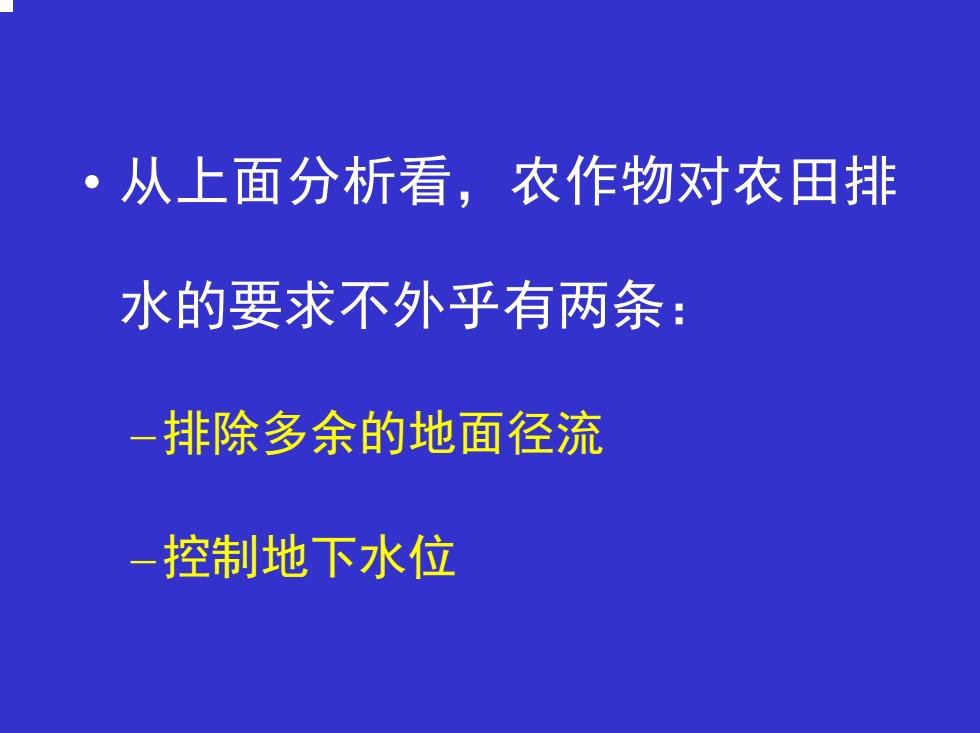 • 从上面分析看，农作物对农田排水的要求不外乎有两条：

– 排除多余的地面径流

– 控制地下水位